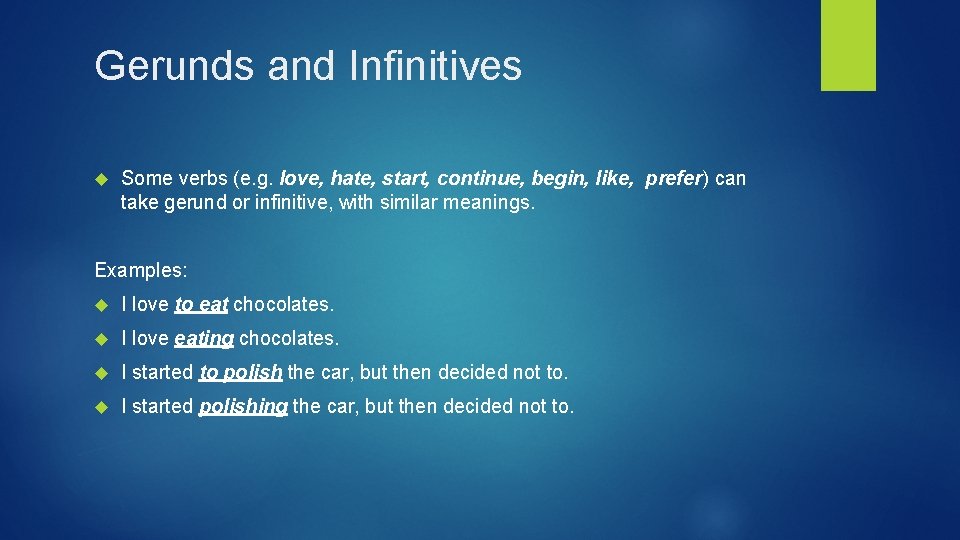 Gerunds and Infinitives

Some verbs (e.g. love, hate, start, continue, begin, like, prefer) can take gerund or infinitive, with similar meanings.

Examples:

I love to eat chocolates.

I love eating chocolates.

I started to polish the car, but then decided not to.

I started polishing the car, but then decided not to.